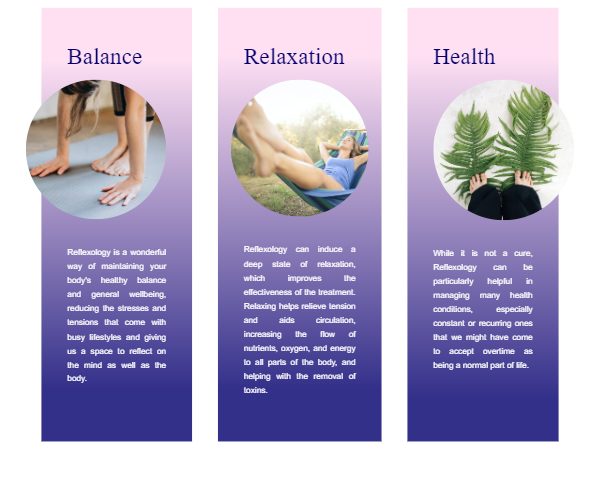 Balance

Reflexology is a wonderful way of maintaining your body's healthy balance and general wellbeing, reducing the stresses and tensions that come with busy lifestyles and giving us a space to reflect on the mind as well as the body.

Relaxation

Reflexology can induce a deep state of relaxation, which improves the effectiveness of the treatment. Relaxing helps relieve tension and aids circulation, increasing the flow of nutrients, oxygen, and energy to all parts of the body, and helping with the removal of toxins.

Health

While it is not a cure, Reflexology can be particularly helpful in managing many health conditions, especially constant or recurring ones that we might have come to accept overtime as being a normal part of life.